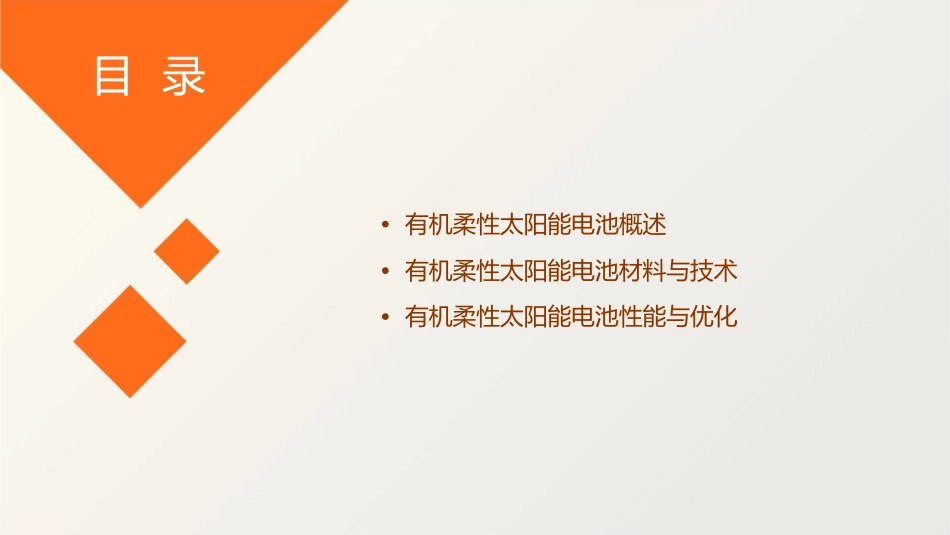 目 录

• 有机柔性太阳能电池概述
• 有机柔性太阳能电池材料与技术
• 有机柔性太阳能电池性能与优化